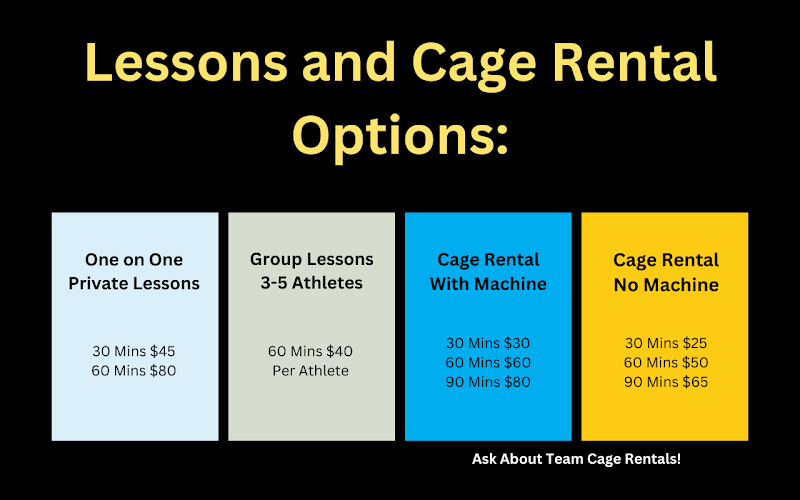 Lessons and Cage Rental Options:

One on One
Private Lessons

30 Mins $45
60 Mins $80

Group Lessons
3-5 Athletes

60 Mins $40
Per Athlete

Cage Rental
With Machine

30 Mins $30
60 Mins $60
90 Mins $80

Cage Rental
No Machine

30 Mins $25
60 Mins $50
90 Mins $65

Ask About Team Cage Rentals!